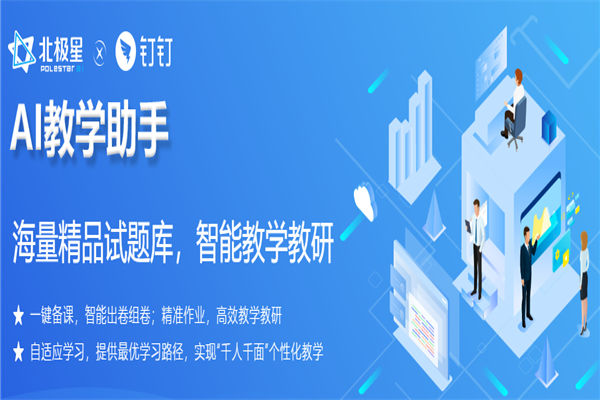 北极星 POLESTAR AI × 钉钉

AI教学助手

海量精品试题库，智能教学教研

★ 一键备课，智能出卷组卷；精准作业，高效教学教研

★ 自适应学习，提供最优学习路径，实现“千人千面”个性化教学